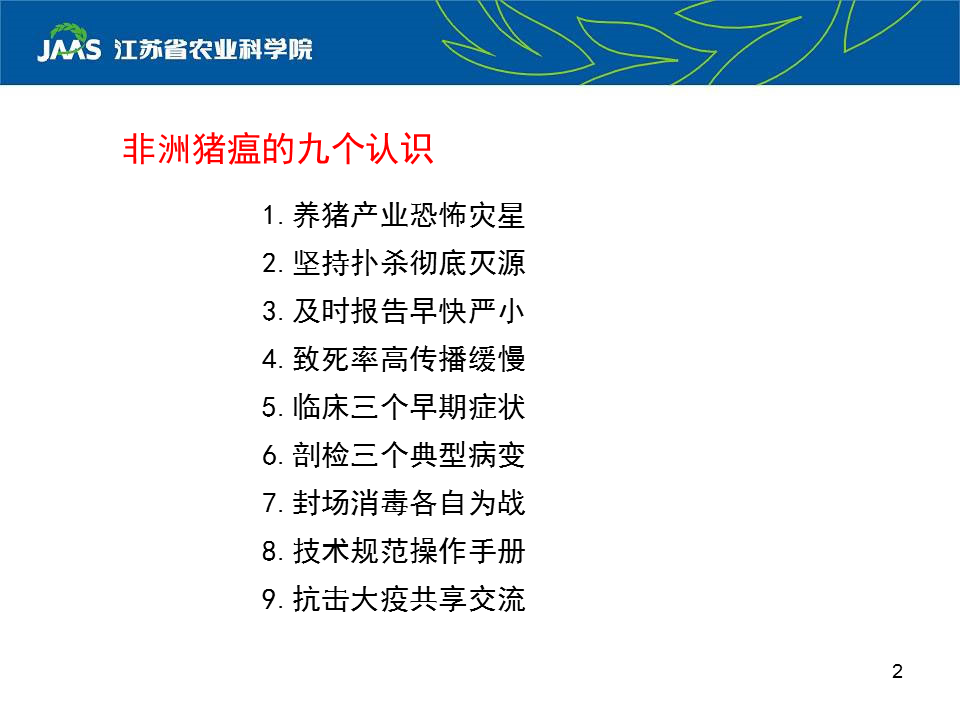 JAAS 江苏省农业科学院

非洲猪瘟的九个认识

1. 养猪产业恐怖灾星
2. 坚持扑杀彻底灭源
3. 及时报告早快严小
4. 致死率高传播缓慢
5. 临床三个早期症状
6. 剖检三个典型病变
7. 封场消毒各自为战
8. 技术规范操作手册
9. 抗击大疫共享交流

2